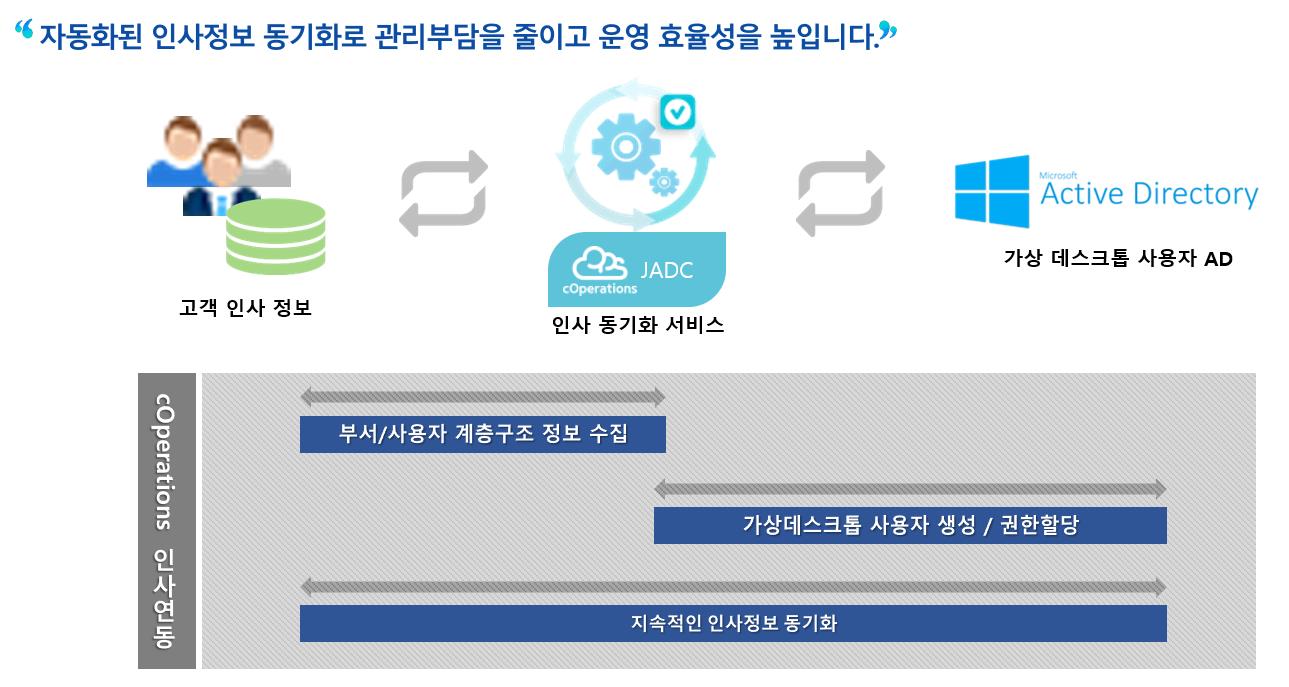 “자동화된 인사정보 동기화로 관리부담을 줄이고 운영 효율성을 높입니다.”

고객 인사 정보

JADC
cOperations

인사 동기화 서비스

Microsoft
Active Directory

가상 데스크톱 사용자 AD

cOperations 인사연동

부서/사용자 계층구조 정보 수집

가상데스크톱 사용자 생성 / 권한할당

지속적인 인사정보 동기화